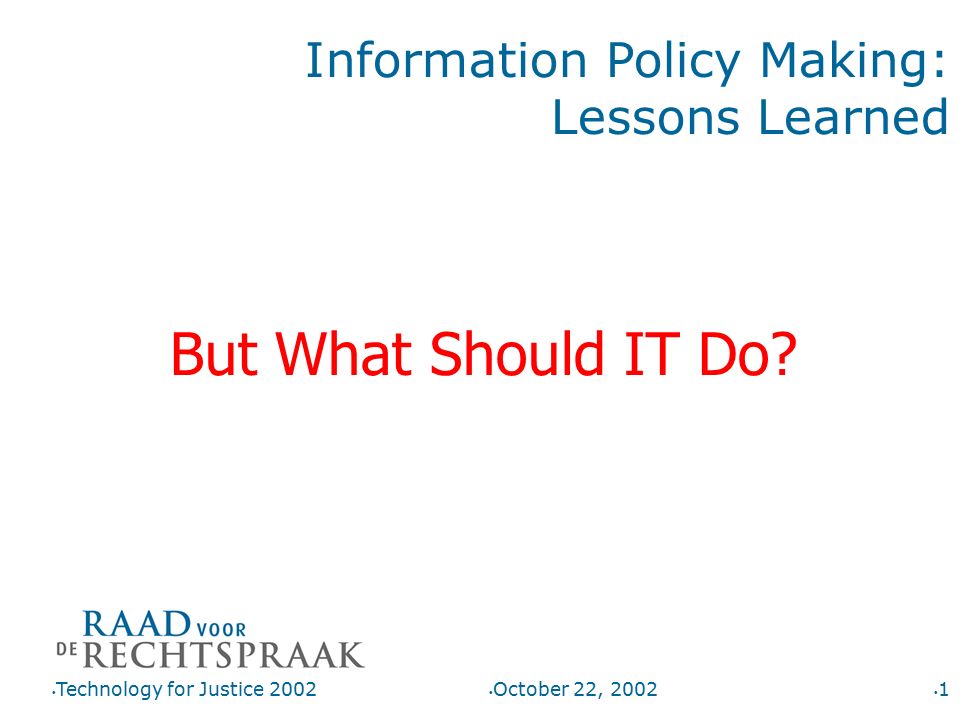 Information Policy Making:
Lessons Learned

But What Should IT Do?

RAAD VOOR DE RECHTSPRAAK

•Technology for Justice 2002 •October 22, 2002 •1